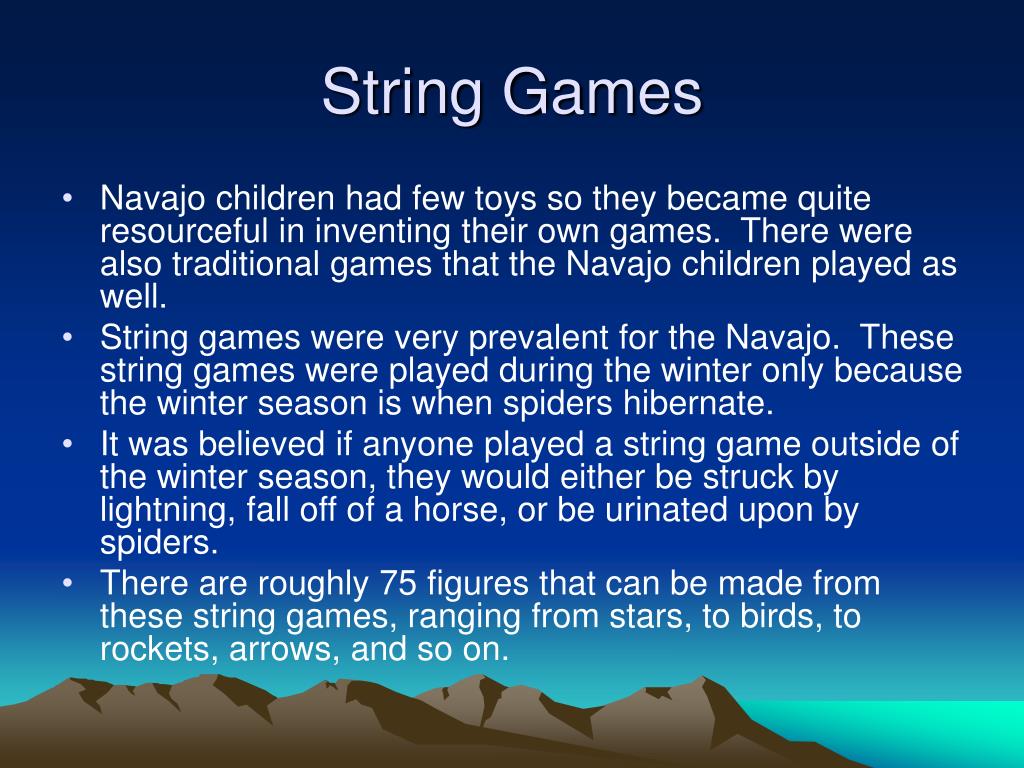 String Games

• Navajo children had few toys so they became quite resourceful in inventing their own games. There were also traditional games that the Navajo children played as well.
• String games were very prevalent for the Navajo. These string games were played during the winter only because the winter season is when spiders hibernate.
• It was believed if anyone played a string game outside of the winter season, they would either be struck by lightning, fall off of a horse, or be urinated upon by spiders.
• There are roughly 75 figures that can be made from these string games, ranging from stars, to birds, to rockets, arrows, and so on.